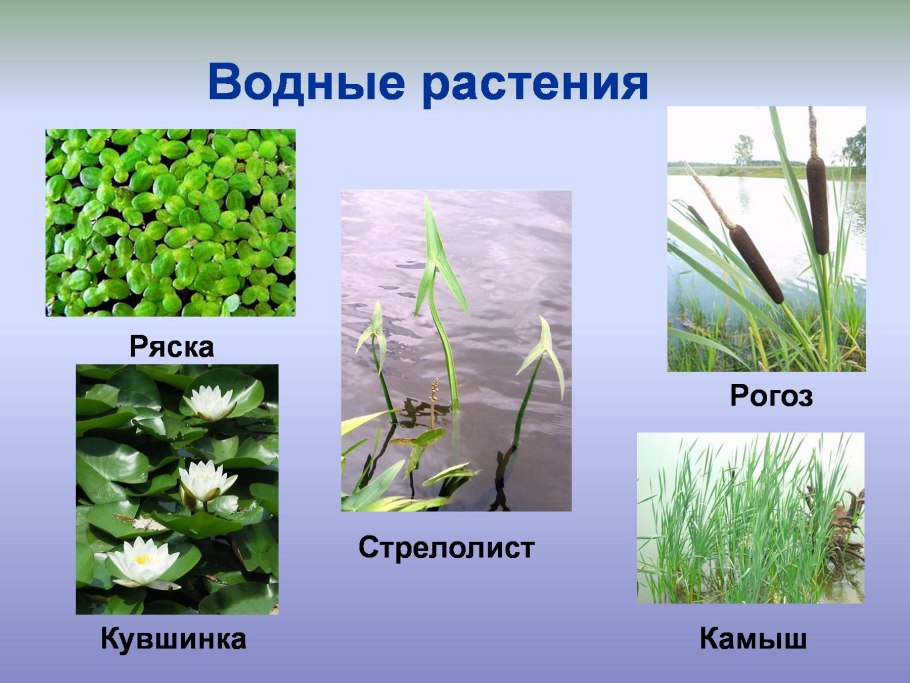 Водные растения

Ряска

Кувшинка

Стрелолист

Рогоз

Камыш